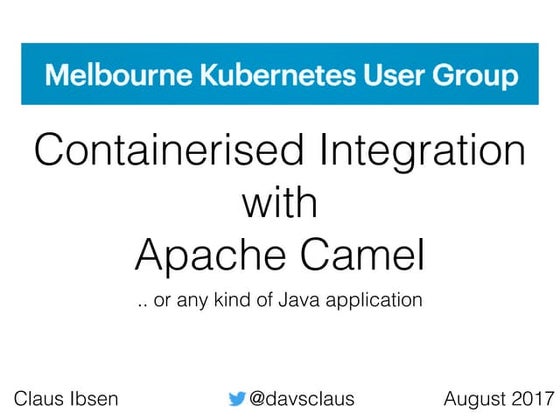 Melbourne Kubernetes User Group

Containerised Integration with Apache Camel

.. or any kind of Java application

Claus Ibsen

@davsclaus

August 2017